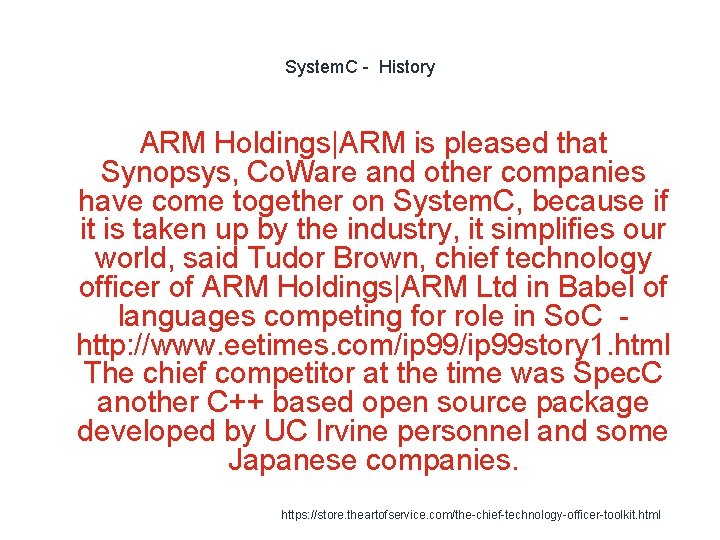 SystemC - History

ARM Holdings|ARM is pleased that Synopsys, CoWare and other companies have come together on SystemC, because if it is taken up by the industry, it simplifies our world, said Tudor Brown, chief technology officer of ARM Holdings|ARM Ltd in Babel of languages competing for role in SoC - http://www.eetimes.com/ip99/ip99story1.html The chief competitor at the time was SpecC another C++ based open source package developed by UC Irvine personnel and some Japanese companies.

https://store.theartofservice.com/the-chief-technology-officer-toolkit.html